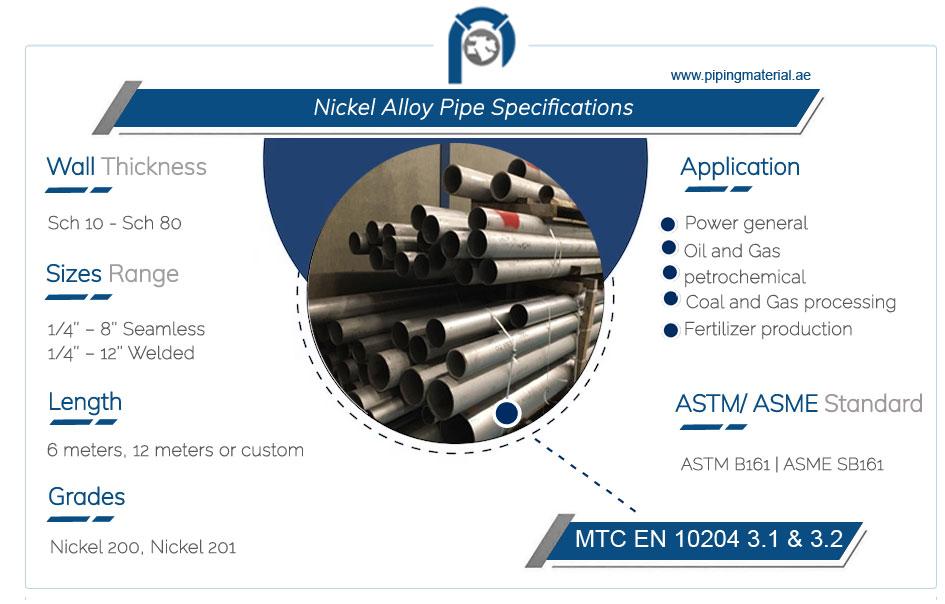 www.pipingmaterial.ae

Nickel Alloy Pipe Specifications

Wall Thickness

Sch 10 - Sch 80

Sizes Range

1/4" – 8" Seamless
1/4" – 12" Welded

Length

6 meters, 12 meters or custom

Grades

Nickel 200, Nickel 201

Application

Power general
Oil and Gas
petrochemical
Coal and Gas processing
Fertilizer production

ASTM/ ASME Standard

ASTM B161 | ASME SB161

MTC EN 10204 3.1 & 3.2